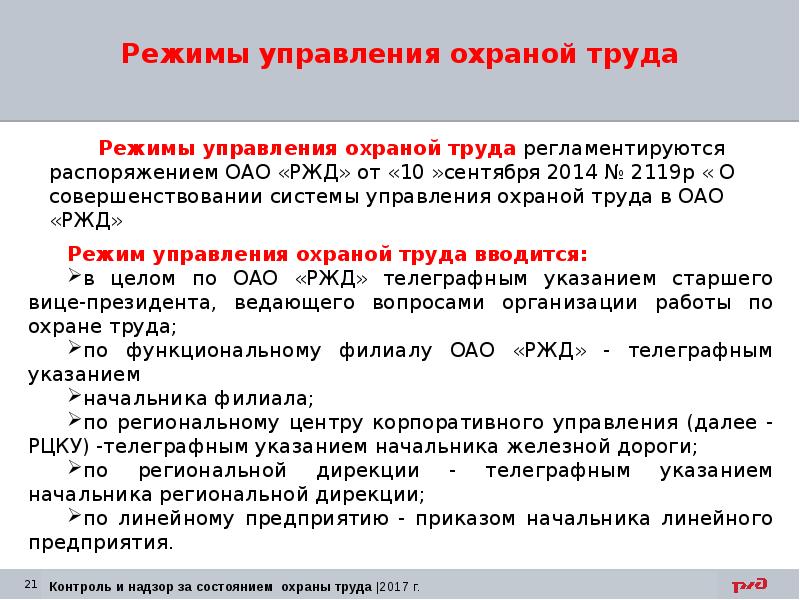 Режимы управления охраной труда

Режимы управления охраной труда регламентируются распоряжением ОАО «РЖД» от «10 »сентября 2014 № 2119р « О совершенствовании системы управления охраной труда в ОАО «РЖД»

Режим управления охраной труда вводится:
➢в целом по ОАО «РЖД» телеграфным указанием старшего вице-президента, ведающего вопросами организации работы по охране труда;
➢по функциональному филиалу ОАО «РЖД» - телеграфным указанием
➢начальника филиала;
➢по региональному центру корпоративного управления (далее - РЦКУ) -телеграфным указанием начальника железной дороги;
➢по региональной дирекции - телеграфным указанием начальника региональной дирекции;
➢по линейному предприятию - приказом начальника линейного предприятия.

21 Контроль и надзор за состоянием охраны труда |2017 г.

РЖД